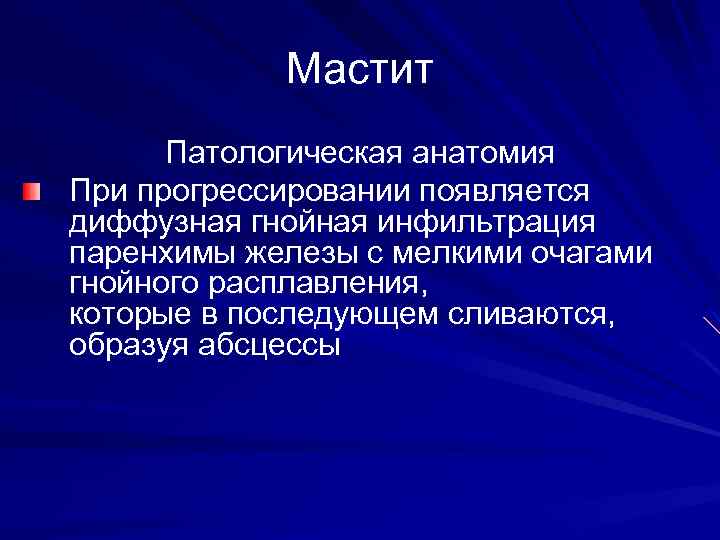 Мастит

Патологическая анатомия

При прогрессировании появляется диффузная гнойная инфильтрация паренхимы железы с мелкими очагами гнойного расплавления,
которые в последующем сливаются, образуя абсцессы